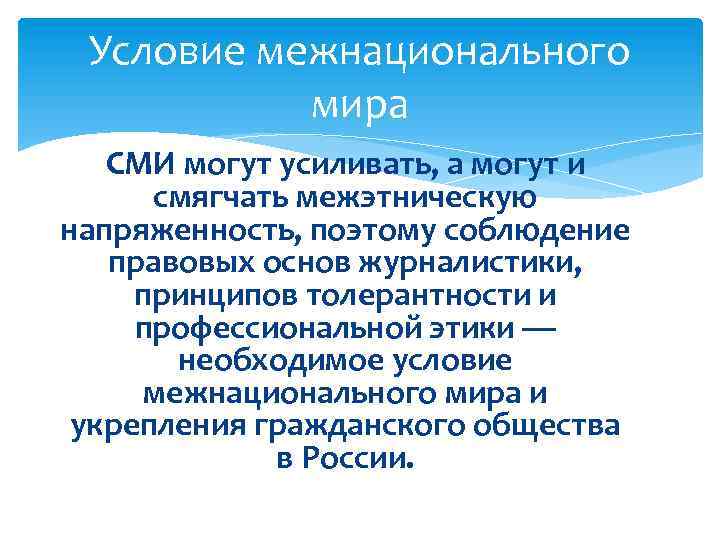 Условие межнационального мира

СМИ могут усиливать, а могут и смягчать межэтническую напряженность, поэтому соблюдение правовых основ журналистики, принципов толерантности и профессиональной этики — необходимое условие межнационального мира и укрепления гражданского общества в России.